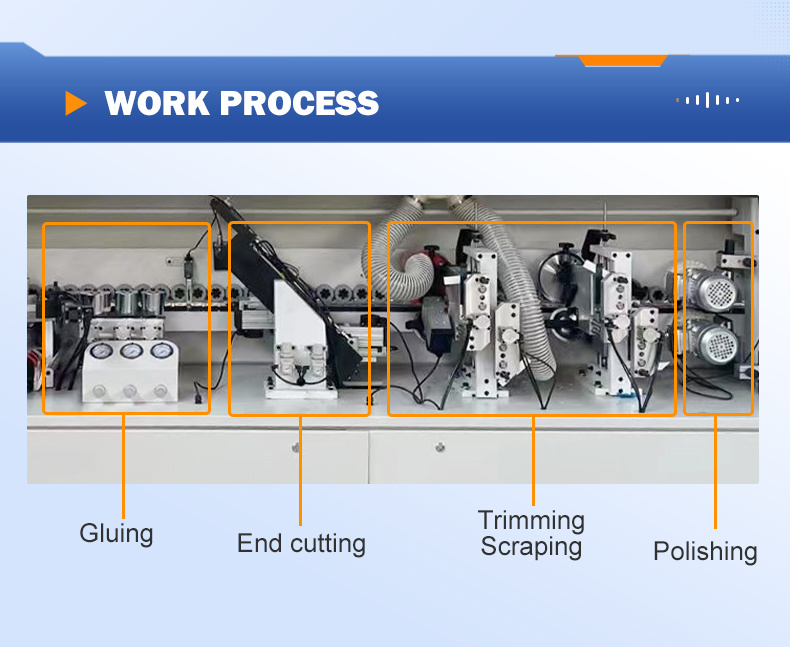 WORK PROCESS

Gluing

End cutting

Trimming
Scraping

Polishing